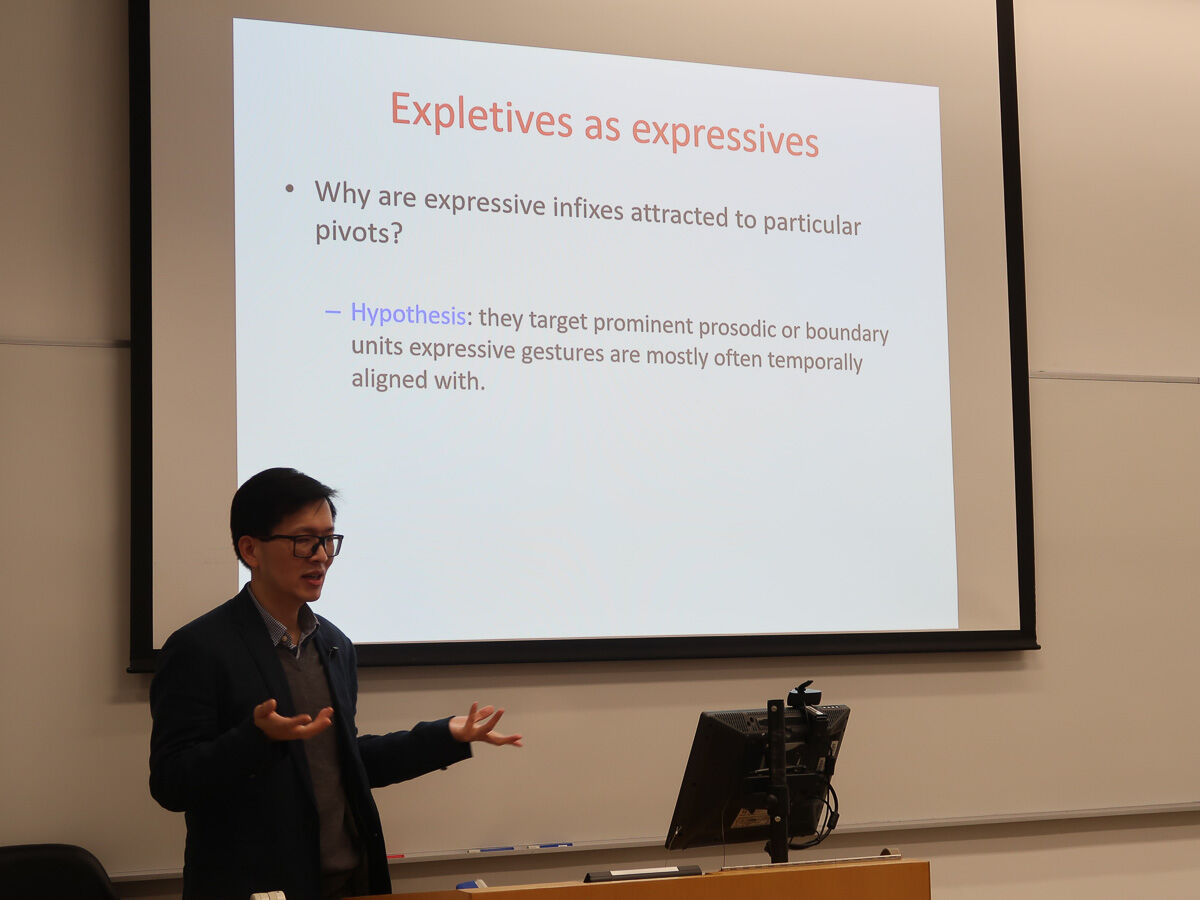 Expletives as expressives

• Why are expressive infixes attracted to particular pivots?

– Hypothesis: they target prominent prosodic or boundary units expressive gestures are mostly often temporally aligned with.